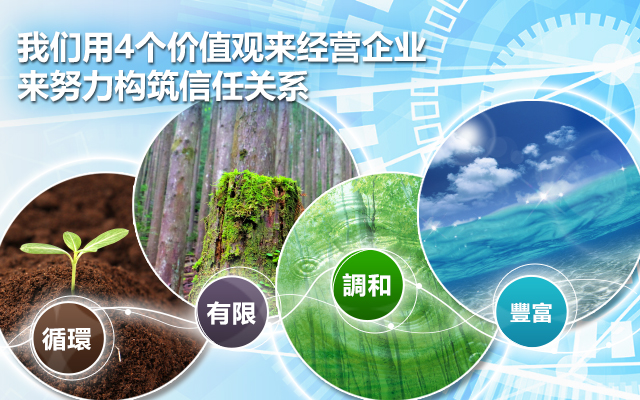 我们用4个价值观来经营企业
来努力构筑信任关系

循環

有限

調和

豐富